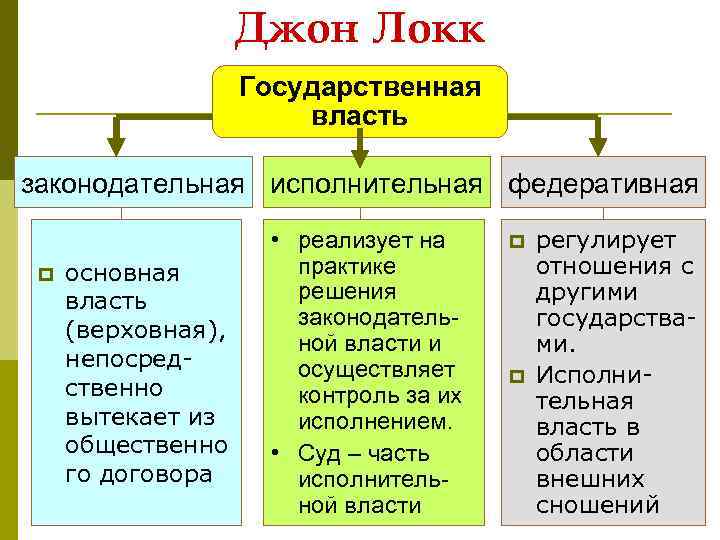 Джон Локк

Государственная власть

законодательная

исполнительная

федеративная

основная власть (верховная), непосредственно вытекает из общественно го договора

• реализует на практике решения законодательной власти и осуществляет контроль за их исполнением.

• Суд – часть исполнительной власти

регулирует отношения с другими государствами.

Исполнительная власть в области внешних сношений